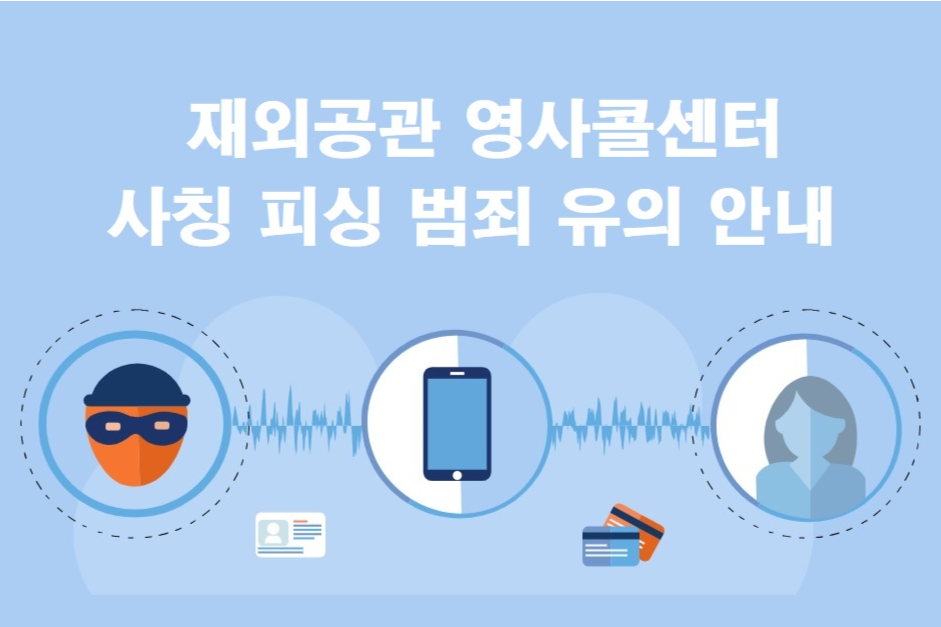 재외공관 영사콜센터
사칭 피싱 범죄 유의 안내